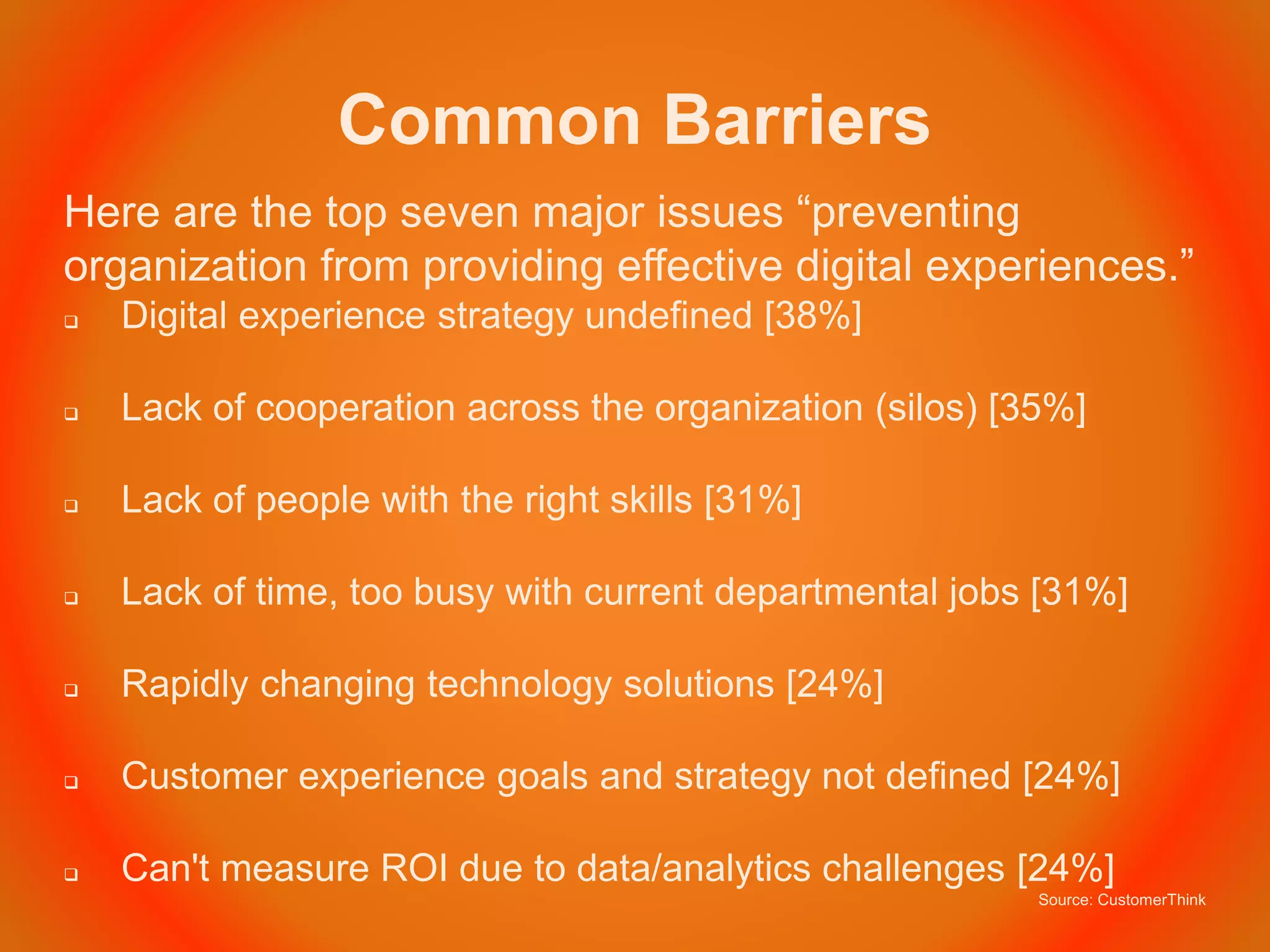 Common Barriers

Here are the top seven major issues “preventing organization from providing effective digital experiences.”

❑ Digital experience strategy undefined [38%]

❑ Lack of cooperation across the organization (silos) [35%]

❑ Lack of people with the right skills [31%]

❑ Lack of time, too busy with current departmental jobs [31%]

❑ Rapidly changing technology solutions [24%]

❑ Customer experience goals and strategy not defined [24%]

❑ Can't measure ROI due to data/analytics challenges [24%]

Source: CustomerThink